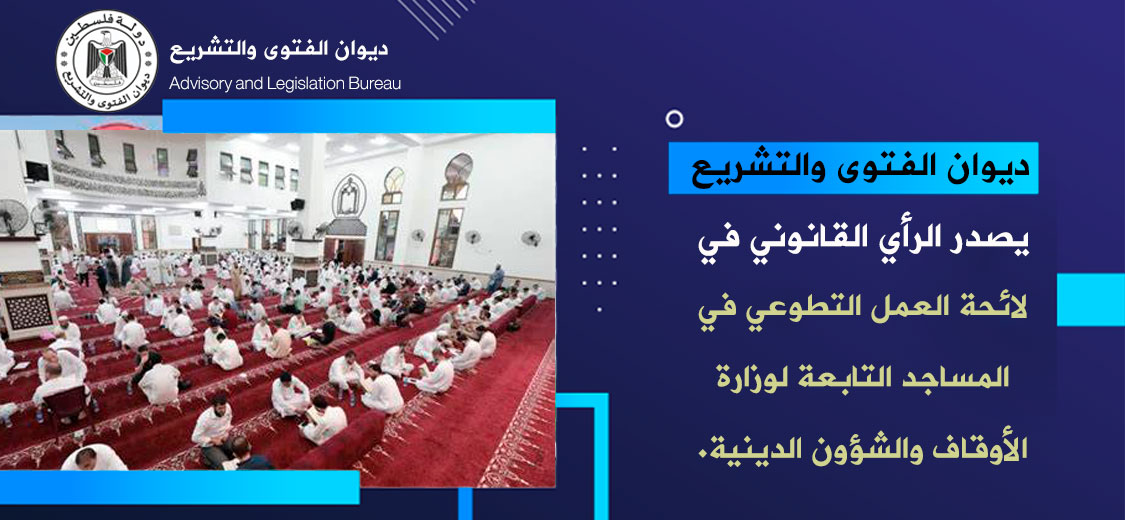 دولة فلسطين
ديوان الفتوى والتشريع

ديوان الفتوى والتشريع
Advisory and Legislation Bureau

ديوان الفتوى والتشريع

يصدر الرأي القانوني في

لائحة العمل التطوعي في

المساجد التابعة لوزارة

الأوقاف والشؤون الدينية.